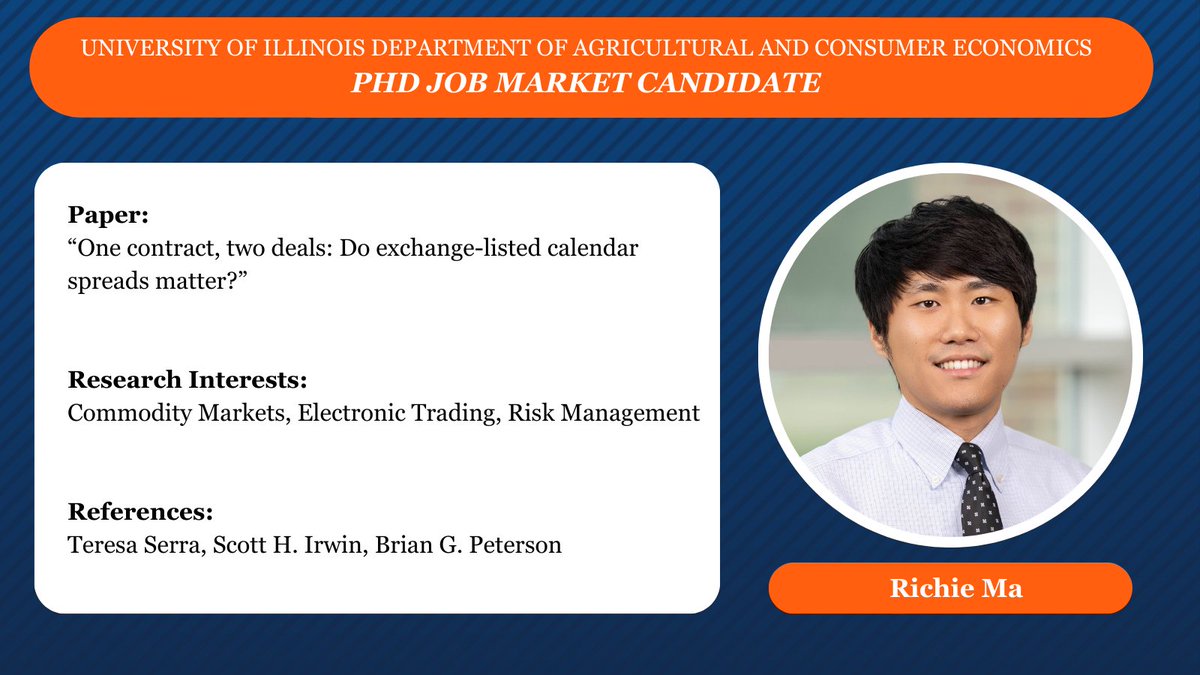 UNIVERSITY OF ILLINOIS DEPARTMENT OF AGRICULTURAL AND CONSUMER ECONOMICS
PHD JOB MARKET CANDIDATE

Paper:
“One contract, two deals: Do exchange-listed calendar spreads matter?”

Research Interests:
Commodity Markets, Electronic Trading, Risk Management

References:
Teresa Serra, Scott H. Irwin, Brian G. Peterson

Richie Ma